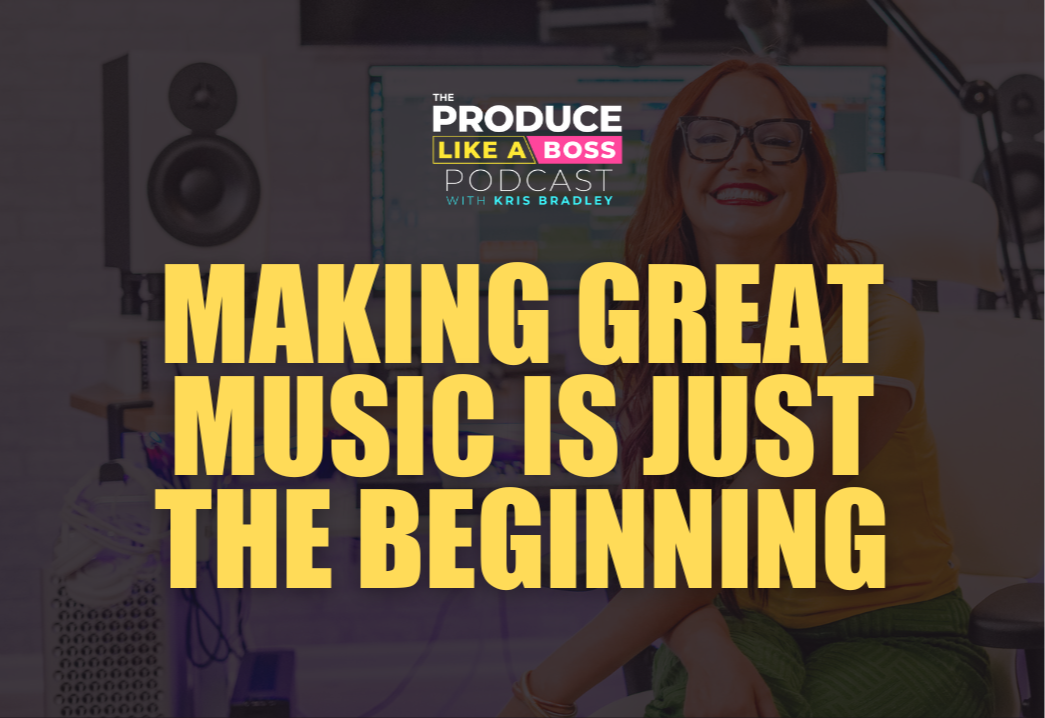 THE
PRODUCE
LIKE A BOSS
PODCAST
WITH KRIS BRADLEY

MAKING GREAT MUSIC IS JUST THE BEGINNING